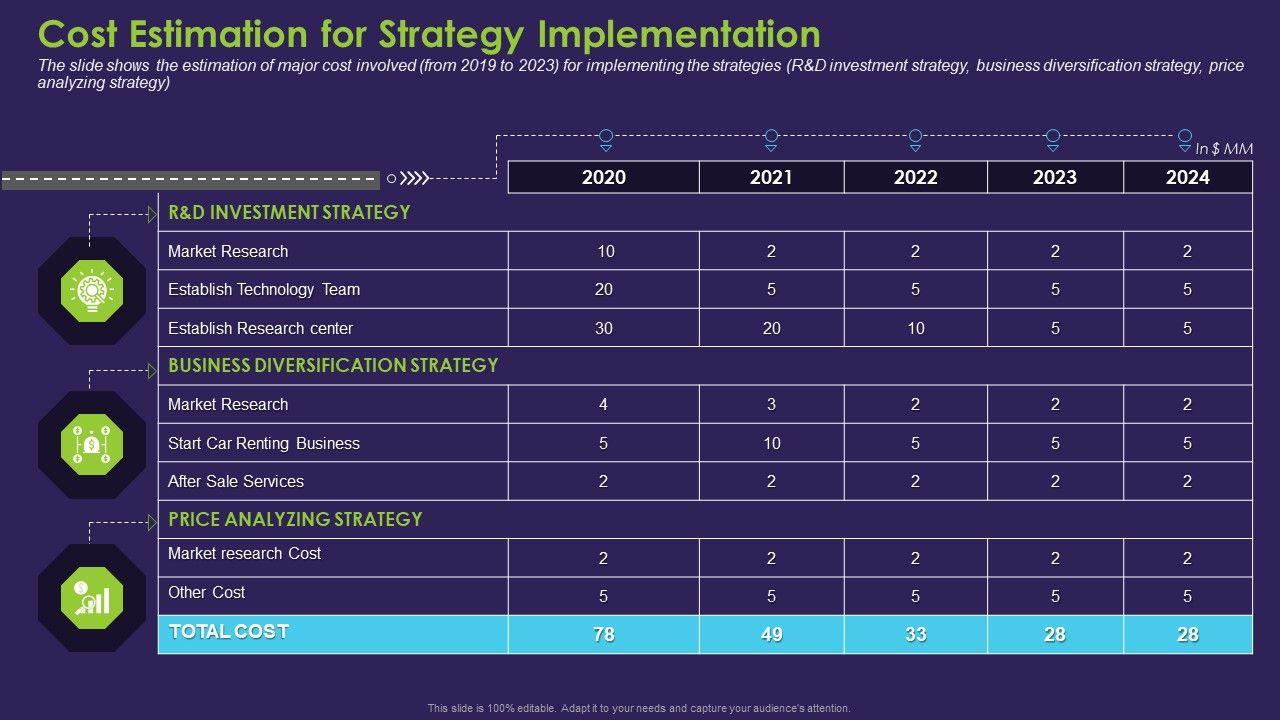 Cost Estimation for Strategy Implementation

The slide shows the estimation of major cost involved (from 2019 to 2023) for implementing the strategies (R&D investment strategy, business diversification strategy, price analyzing strategy)

In $ MM

| | 2020 | 2021 | 2022 | 2023 | 2024 |
|---|---|---|---|---|---|
| R&D INVESTMENT STRATEGY | | | | | |
| Market Research | 10 | 2 | 2 | 2 | 2 |
| Establish Technology Team | 20 | 5 | 5 | 5 | 5 |
| Establish Research center | 30 | 20 | 10 | 5 | 5 |
| BUSINESS DIVERSIFICATION STRATEGY | | | | | |
| Market Research | 4 | 3 | 2 | 2 | 2 |
| Start Car Renting Business | 5 | 10 | 5 | 5 | 5 |
| After Sale Services | 2 | 2 | 2 | 2 | 2 |
| PRICE ANALYZING STRATEGY | | | | | |
| Market research Cost | 2 | 2 | 2 | 2 | 2 |
| Other Cost | 5 | 5 | 5 | 5 | 5 |
| TOTAL COST | 78 | 49 | 33 | 28 | 28 |

This slide is 100% editable. Adapt it to your needs and capture your audience's attention.